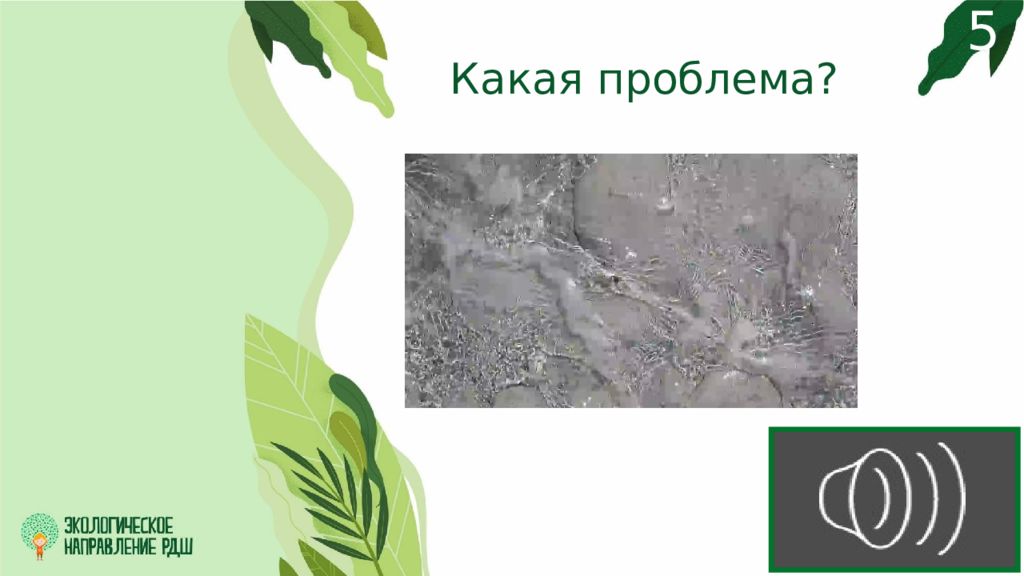 5

Какая проблема?

ЭКОЛОГИЧЕСКОЕ НАПРАВЛЕНИЕ РДШ